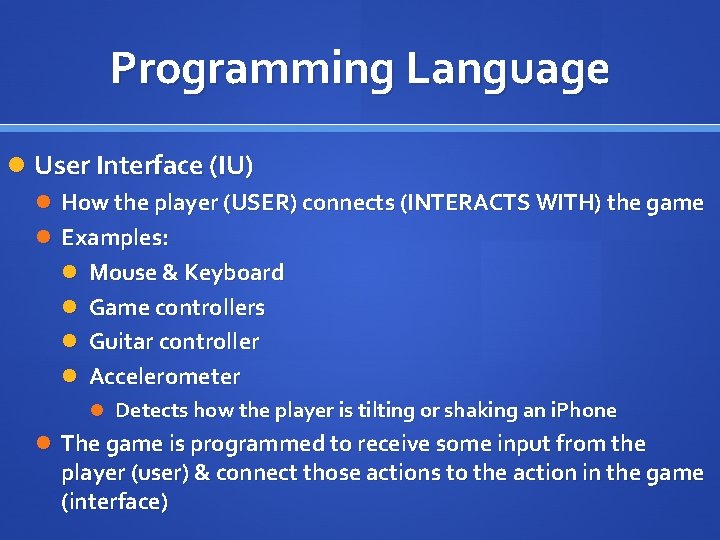 Programming Language

User Interface (IU)

How the player (USER) connects (INTERACTS WITH) the game

Examples:

Mouse & Keyboard

Game controllers

Guitar controller

Accelerometer

Detects how the player is tilting or shaking an iPhone

The game is programmed to receive some input from the player (user) & connect those actions to the action in the game (interface)